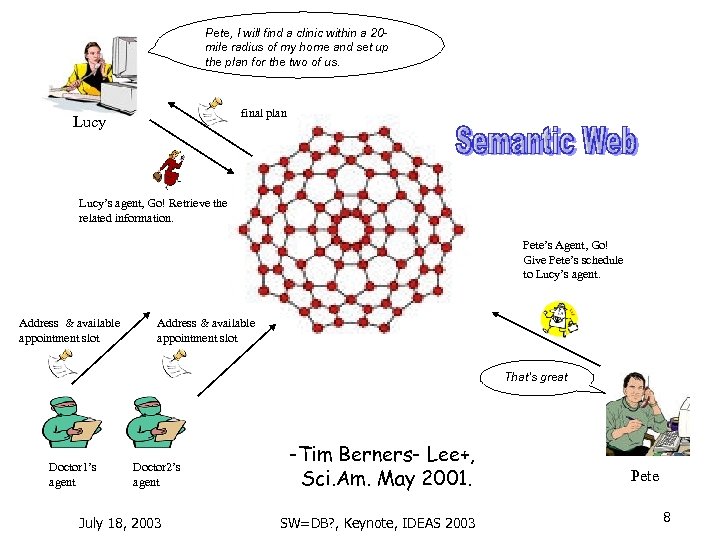 Pete, I will find a clinic within a 20-mile radius of my home and set up the plan for the two of us.

Lucy

final plan

Semantic Web

Lucy's agent, Go! Retrieve the related information.

Pete's Agent, Go! Give Pete's schedule to Lucy's agent.

Address & available appointment slot

Address & available appointment slot

That's great

Doctor1's agent

Doctor2's agent

-Tim Berners- Lee+, Sci.Am. May 2001.

Pete

July 18, 2003

SW=DB?, Keynote, IDEAS 2003

8